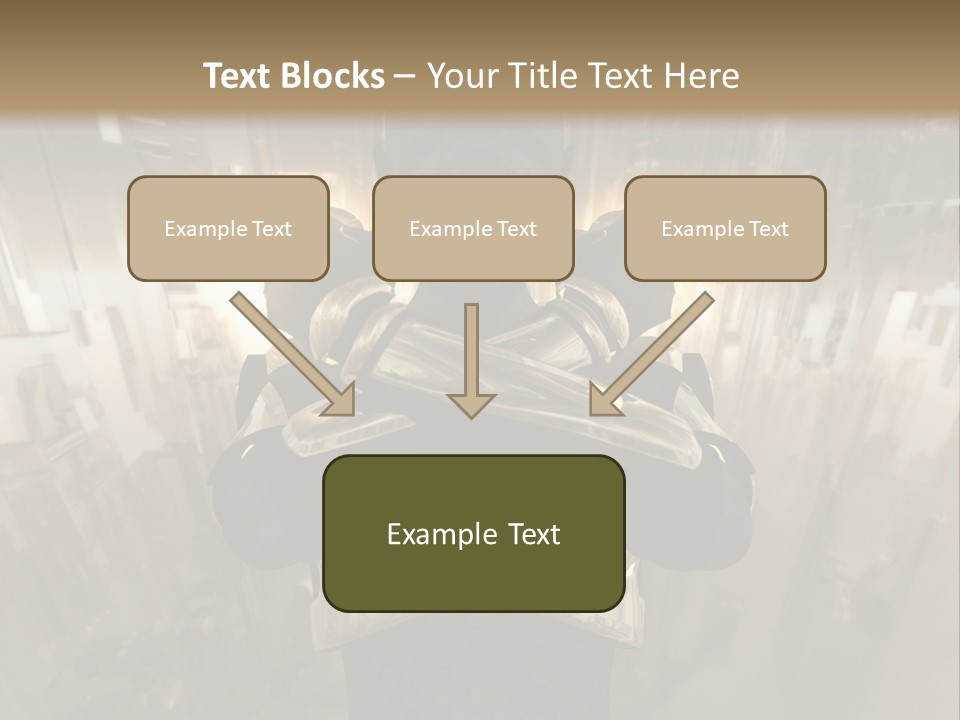 Text Blocks – Your Title Text Here

Example Text

Example Text

Example Text

Example Text